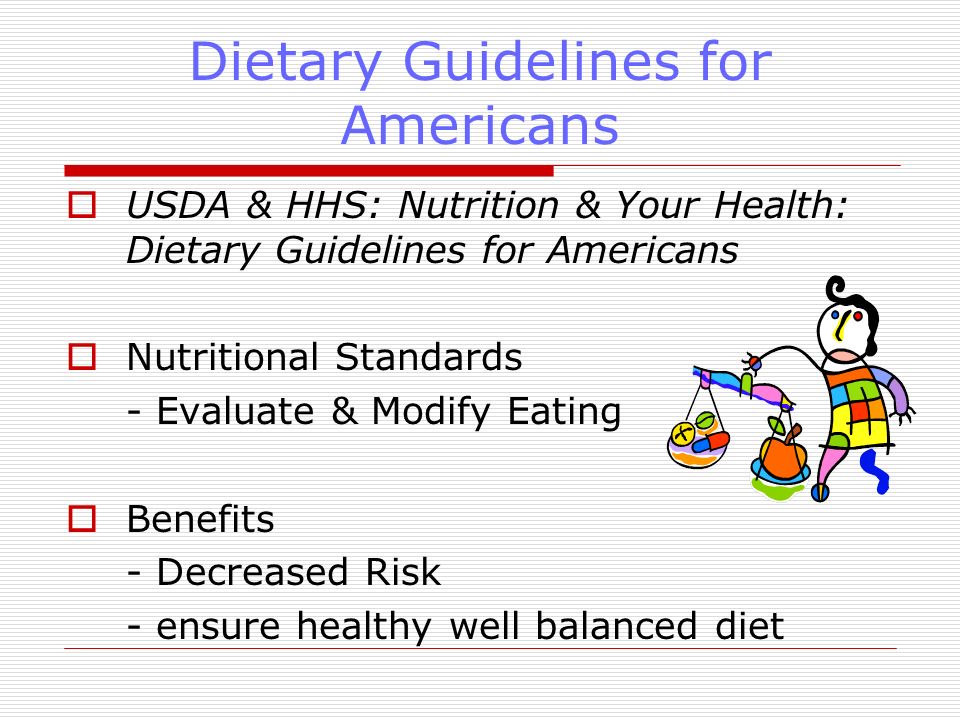 Dietary Guidelines for Americans

USDA & HHS: Nutrition & Your Health: Dietary Guidelines for Americans

Nutritional Standards
- Evaluate & Modify Eating

Benefits
- Decreased Risk
- ensure healthy well balanced diet